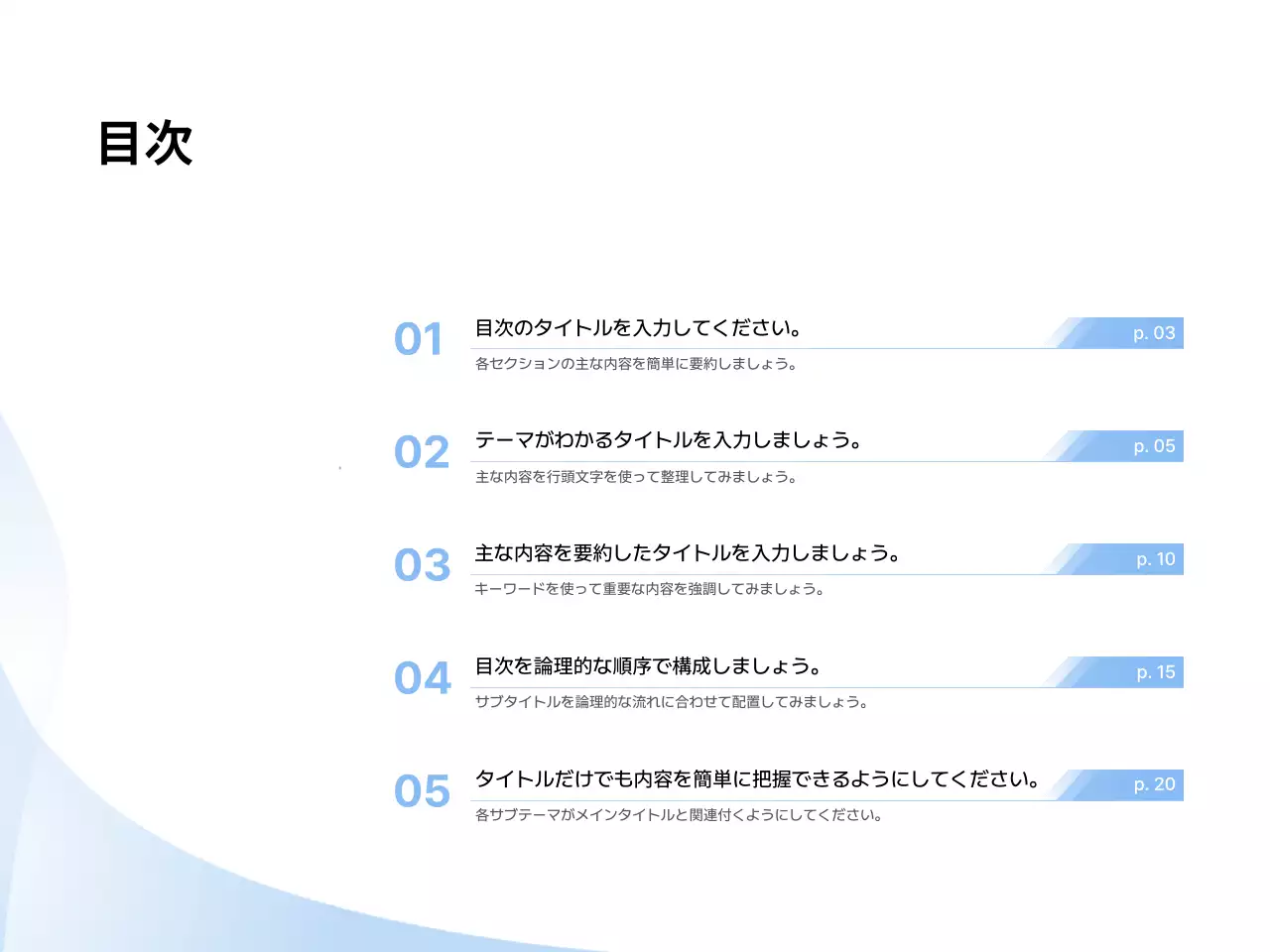 目次

01
目次のタイトルを入力してください。
p. 03
各セクションの主な内容を簡単に要約しましょう。

02
テーマがわかるタイトルを入力しましょう。
p. 05
主な内容を行頭文字を使って整理してみましょう。

03
主な内容を要約したタイトルを入力しましょう。
p. 10
キーワードを使って重要な内容を強調してみましょう。

04
目次を論理的な順序で構成しましょう。
p. 15
サブタイトルを論理的な流れに合わせて配置してみましょう。

05
タイトルだけでも内容を簡単に把握できるようにしてください。
p. 20
各サブテーマがメインタイトルと関連付くようにしてください。